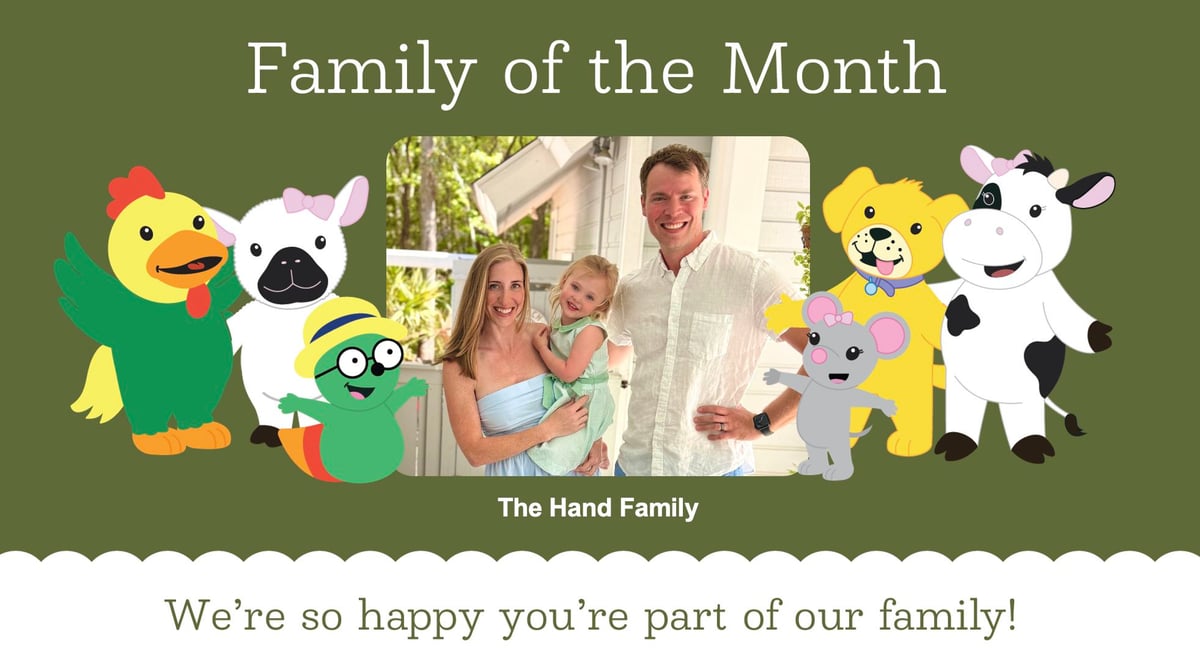 Family of the Month

The Hand Family

We're so happy you're part of our family!